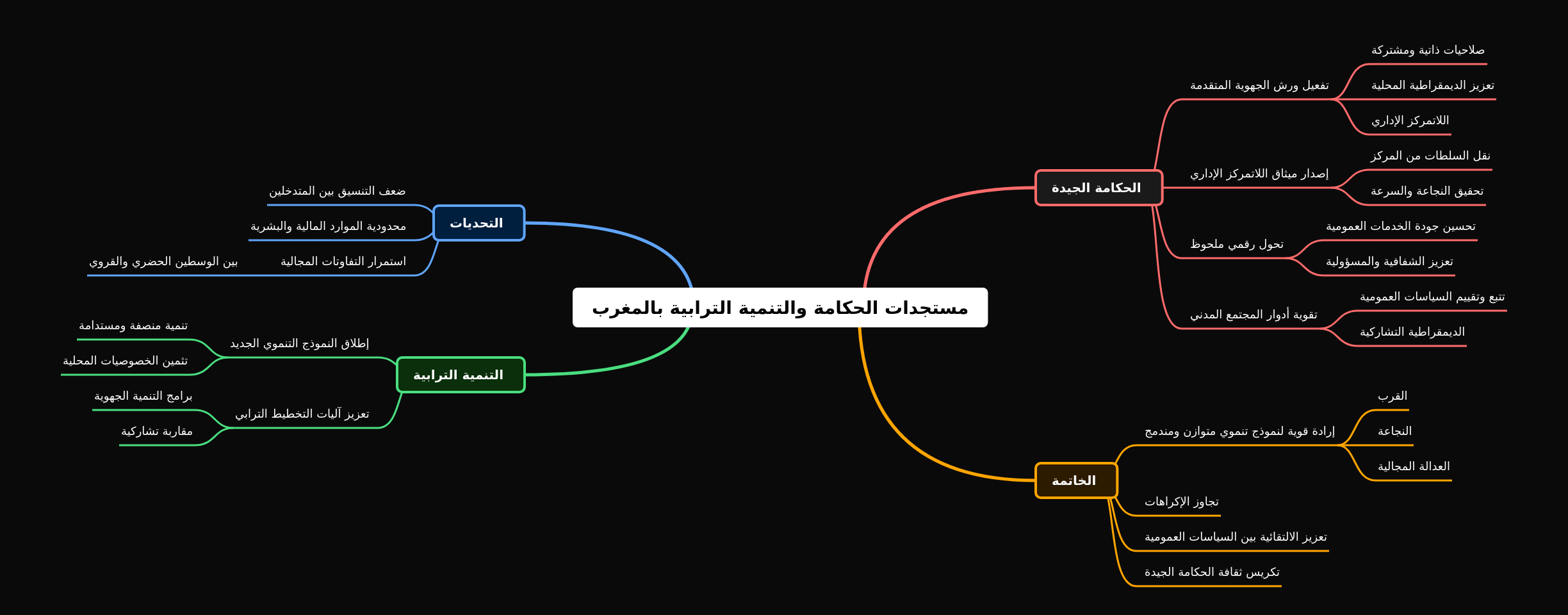 مستجدات الحكامة والتنمية الترابية بالمغرب

الحكامة الجيدة
تفعيل ورش الجهوية المتقدمة
صلاحيات ذاتية ومشتركة
تعزيز الديمقراطية المحلية
اللاتمركز الإداري
إصدار ميثاق اللاتمركز الإداري
نقل السلطات من المركز
تحقيق النجاعة والسرعة
تحول رقمي ملحوظ
تحسين جودة الخدمات العمومية
تعزيز الشفافية والمسؤولية
تقوية أدوار المجتمع المدني
تتبع وتقييم السياسات العمومية
الديمقراطية التشاركية

الخاتمة
إرادة قوية لنموذج تنموي متوازن ومندمج
القرب
النجاعة
العدالة المجالية
تجاوز الإكراهات
تعزيز الالتقائية بين السياسات العمومية
تكريس ثقافة الحكامة الجيدة

التحديات
ضعف التنسيق بين المتدخلين
محدودية الموارد المالية والبشرية
استمرار التفاوتات المجالية
بين الوسطين الحضري والقروي

التنمية الترابية
إطلاق النموذج التنموي الجديد
تنمية منصفة ومستدامة
تثمين الخصوصيات المحلية
تعزيز آليات التخطيط الترابي
برامج التنمية الجهوية
مقاربة تشاركية